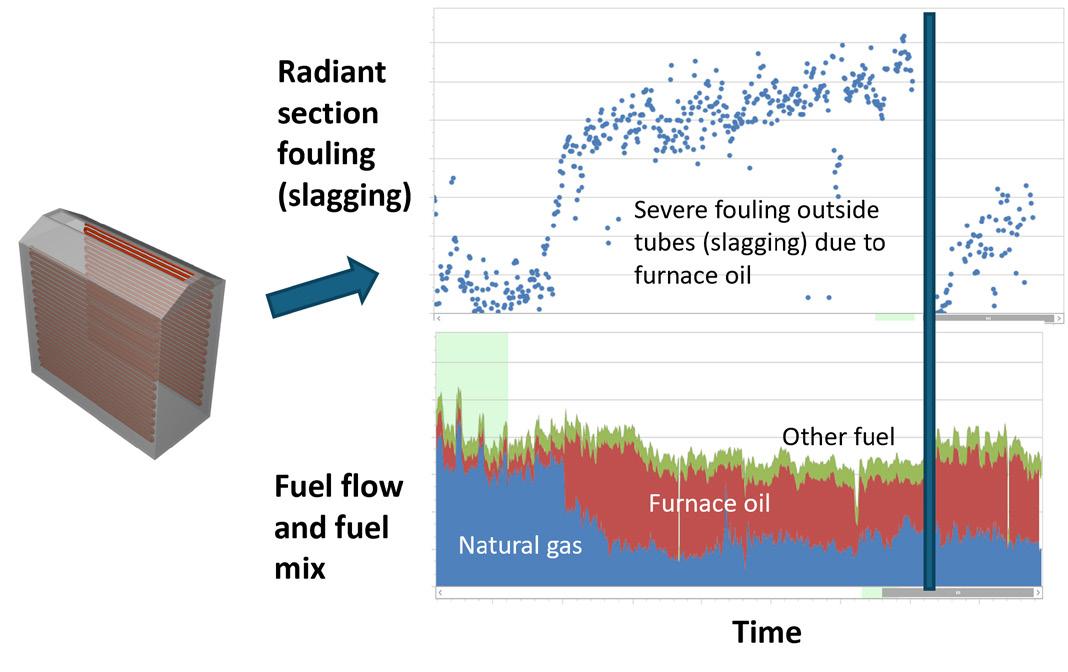 Radiant section fouling (slagging)

Severe fouling outside tubes (slagging) due to furnace oil

Fuel flow and fuel mix

Other fuel

Furnace oil

Natural gas

Time